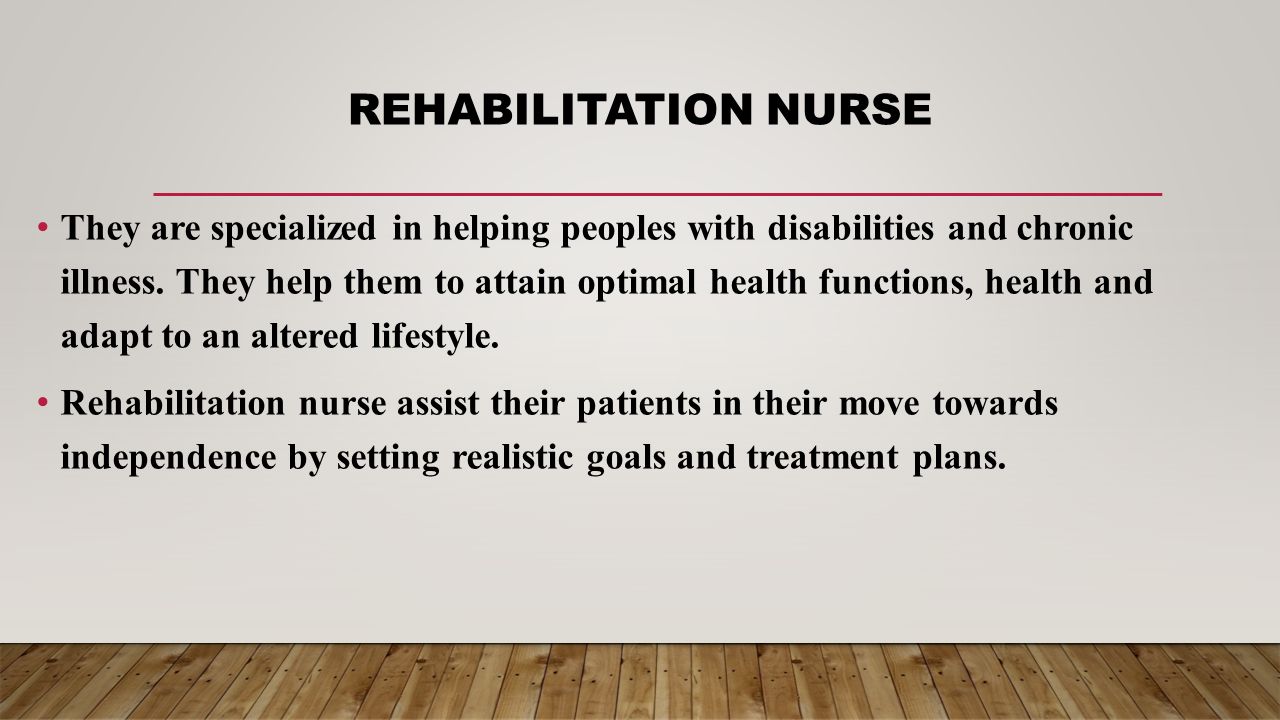 REHABILITATION NURSE

• They are specialized in helping peoples with disabilities and chronic illness. They help them to attain optimal health functions, health and adapt to an altered lifestyle.

• Rehabilitation nurse assist their patients in their move towards independence by setting realistic goals and treatment plans.